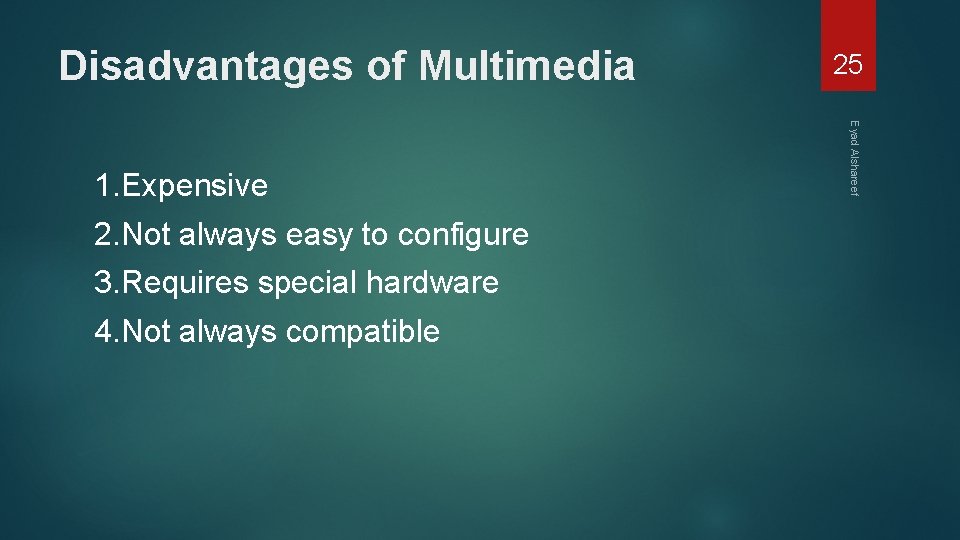 Disadvantages of Multimedia

25

Eyad Alshareef

1.Expensive
2.Not always easy to configure
3.Requires special hardware
4.Not always compatible